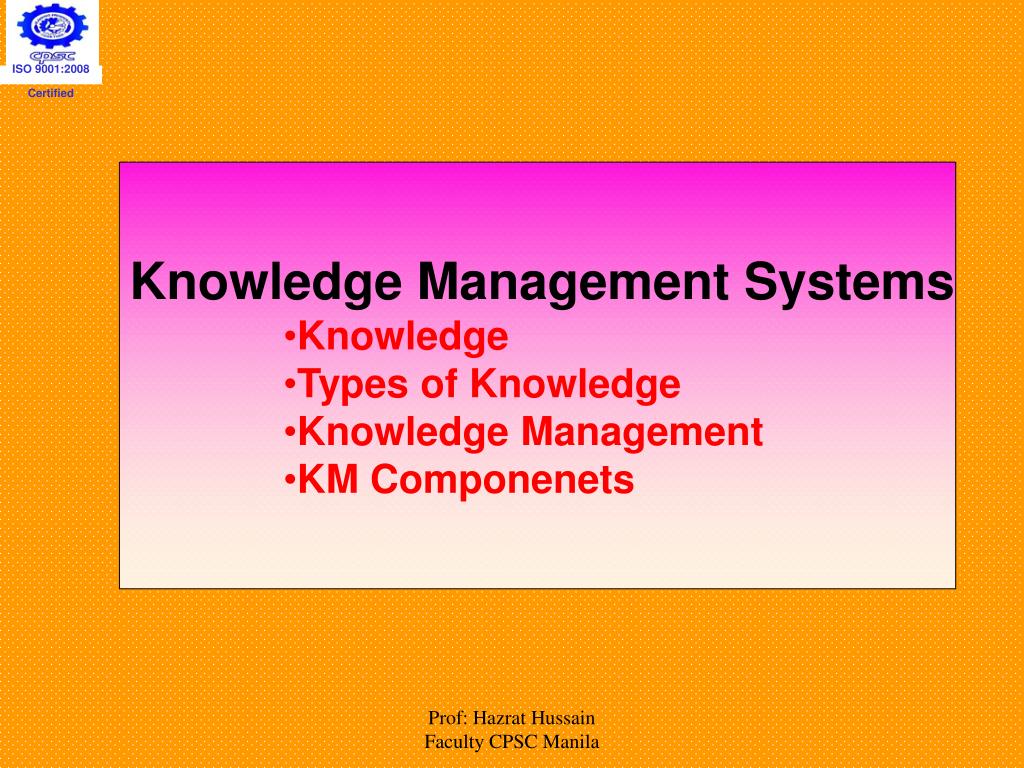 CPSC
ISO 9001:2008
Certified

Knowledge Management Systems
•Knowledge
•Types of Knowledge
•Knowledge Management
•KM Componenets

Prof: Hazrat Hussain
Faculty CPSC Manila